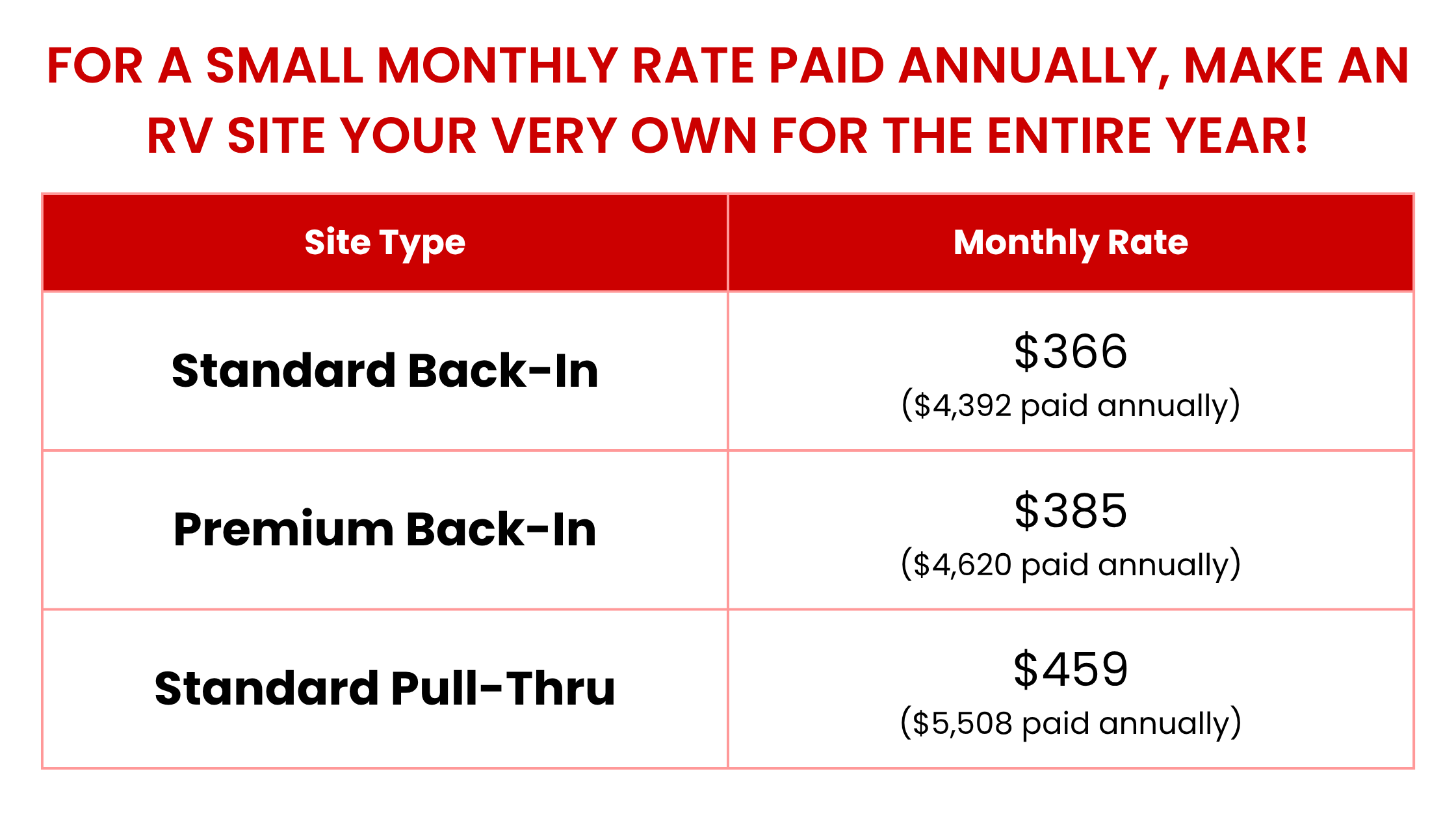 FOR A SMALL MONTHLY RATE PAID ANNUALLY, MAKE AN RV SITE YOUR VERY OWN FOR THE ENTIRE YEAR!

| Site Type | Monthly Rate |
|---|---|
| Standard Back-In | $366 ($4,392 paid annually) |
| Premium Back-In | $385 ($4,620 paid annually) |
| Standard Pull-Thru | $459 ($5,508 paid annually) |